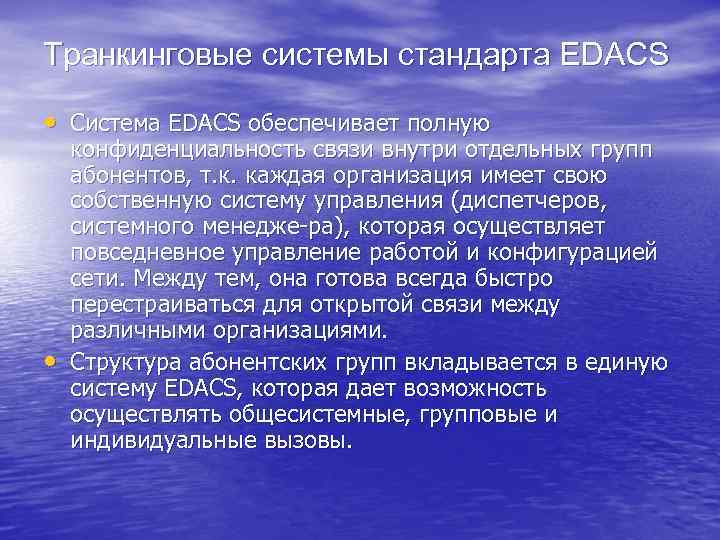 Транкинговые системы стандарта EDACS

• Система EDACS обеспечивает полную конфиденциальность связи внутри отдельных групп абонентов, т.к. каждая организация имеет свою собственную систему управления (диспетчеров, системного менедже-ра), которая осуществляет повседневное управление работой и конфигурацией сети. Между тем, она готова всегда быстро перестраиваться для открытой связи между различными организациями.
• Структура абонентских групп вкладывается в единую систему EDACS, которая дает возможность осуществлять общесистемные, групповые и индивидуальные вызовы.